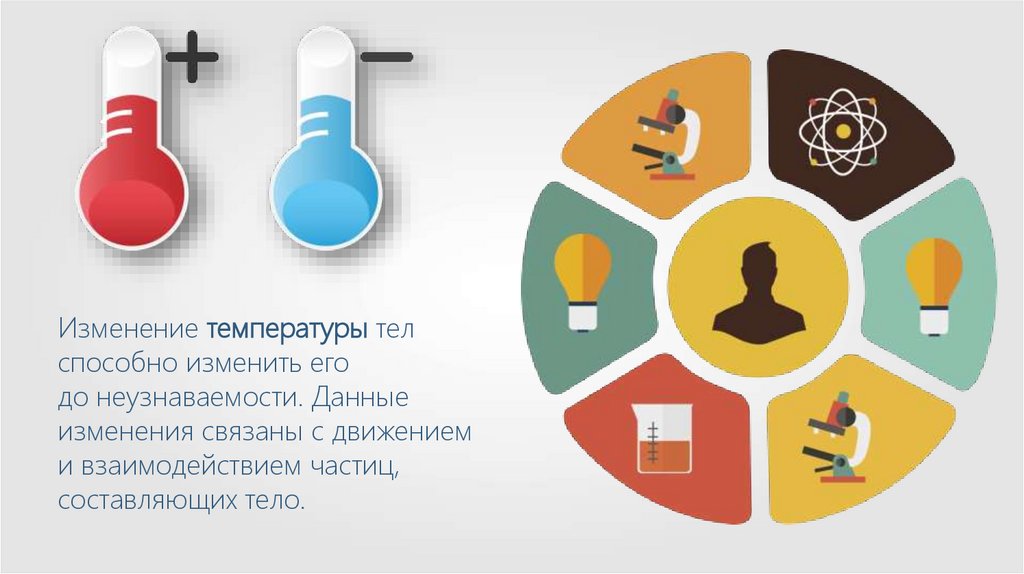 + −

Изменение температуры тел способно изменить его до неузнаваемости. Данные изменения связаны с движением и взаимодействием частиц, составляющих тело.